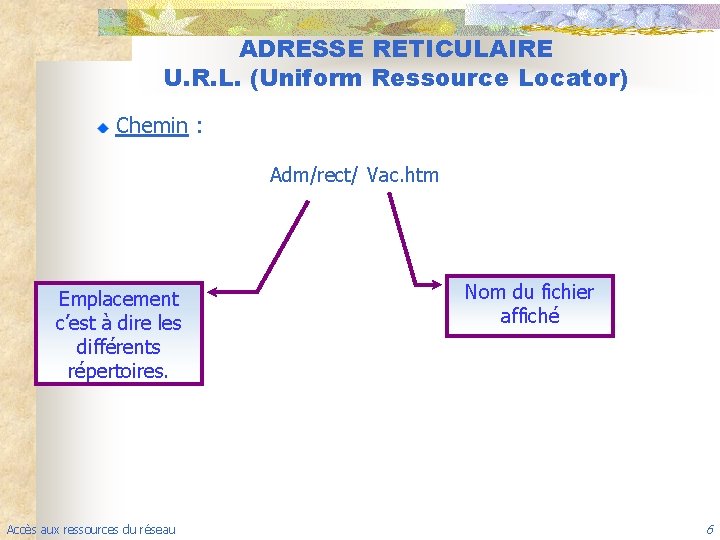 ADRESSE RETICULAIRE
U.R.L. (Uniform Ressource Locator)

Chemin :

Adm/rect/ Vac.htm

Emplacement c'est à dire les différents répertoires.

Nom du fichier affiché

Accès aux ressources du réseau

6